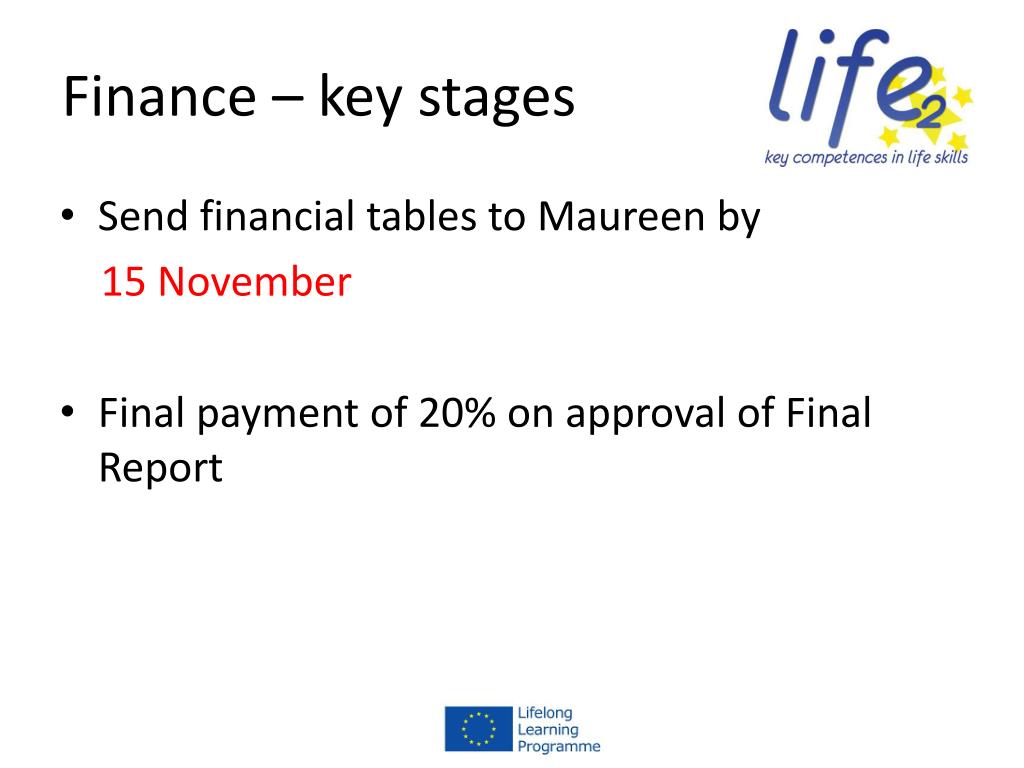 Finance – key stages

life2
key competences in life skills

• Send financial tables to Maureen by
15 November

• Final payment of 20% on approval of Final Report

Lifelong
Learning
Programme